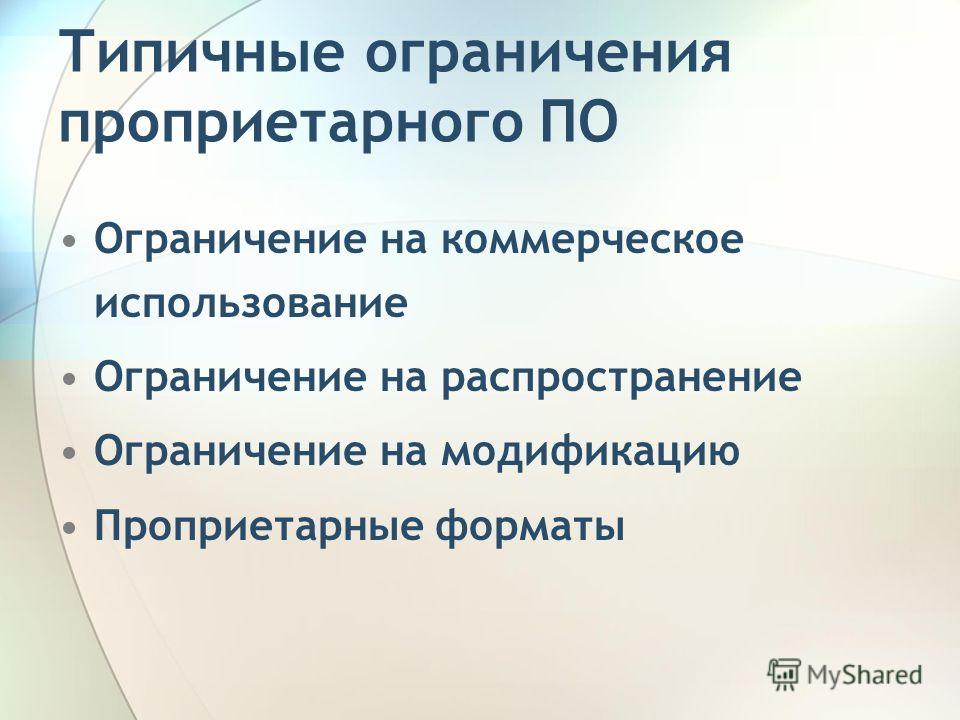 Типичные ограничения проприетарного ПО

• Ограничение на коммерческое использование
• Ограничение на распространение
• Ограничение на модификацию
• Проприетарные форматы

MyShared